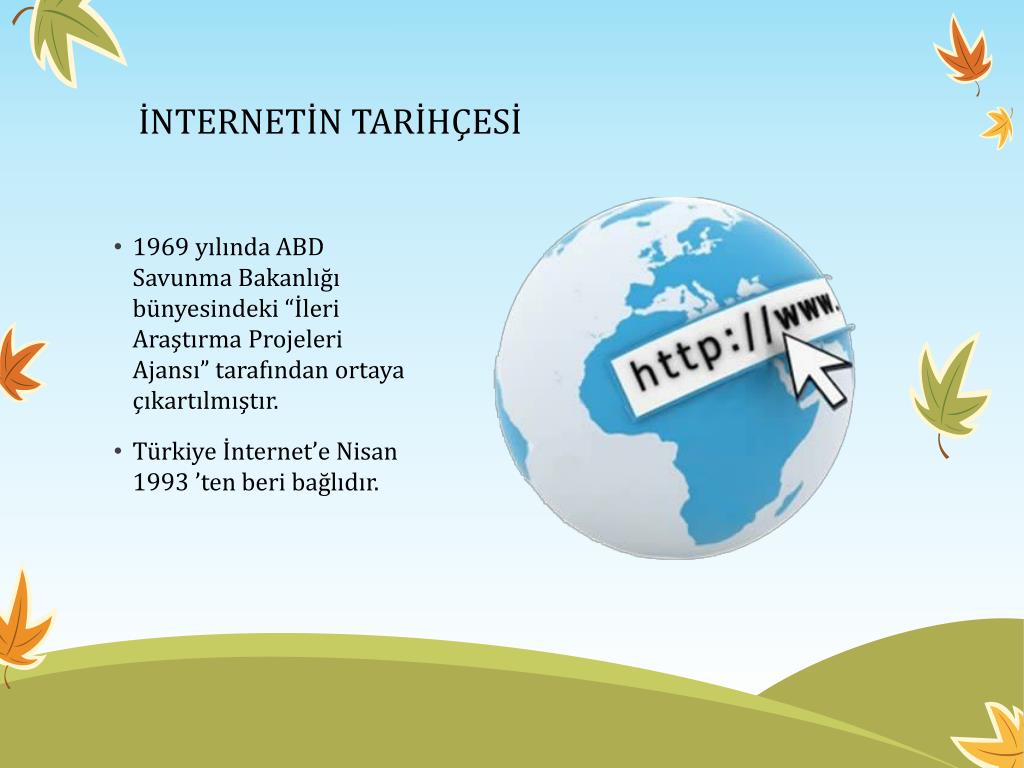 İNTERNETİN TARİHÇESİ

• 1969 yılında ABD Savunma Bakanlığı bünyesindeki “İleri Araştırma Projeleri Ajansı” tarafından ortaya çıkartılmıştır.

• Türkiye İnternet’e Nisan 1993 ’ten beri bağlıdır.

http://www.